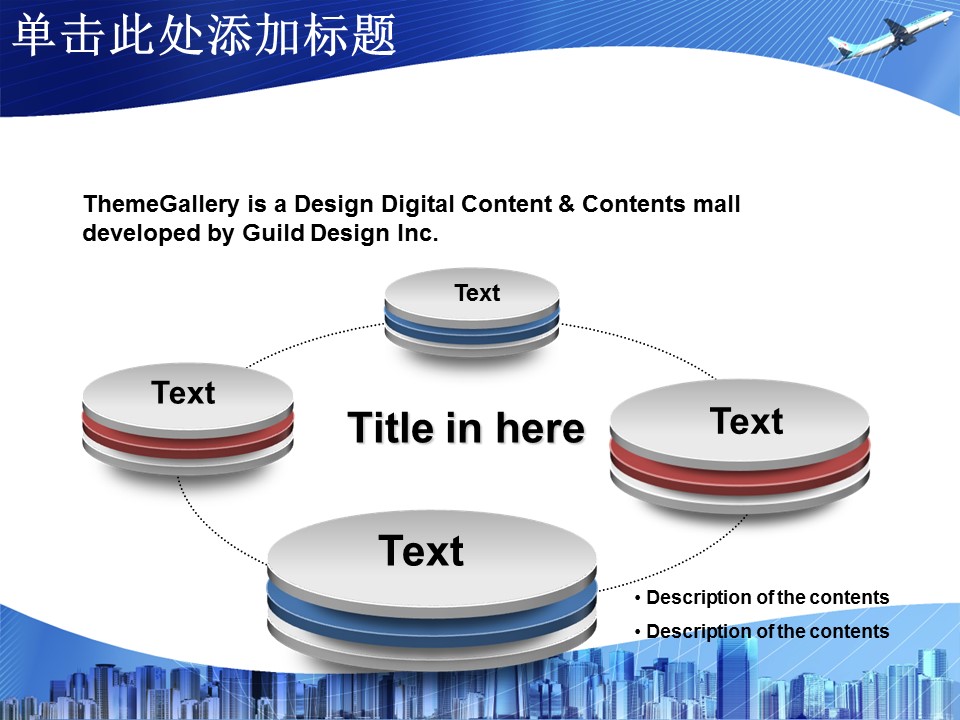 单击此处添加标题

ThemeGallery is a Design Digital Content & Contents mall developed by Guild Design Inc.

Text

Text

Title in here

Text

Text

• Description of the contents
• Description of the contents